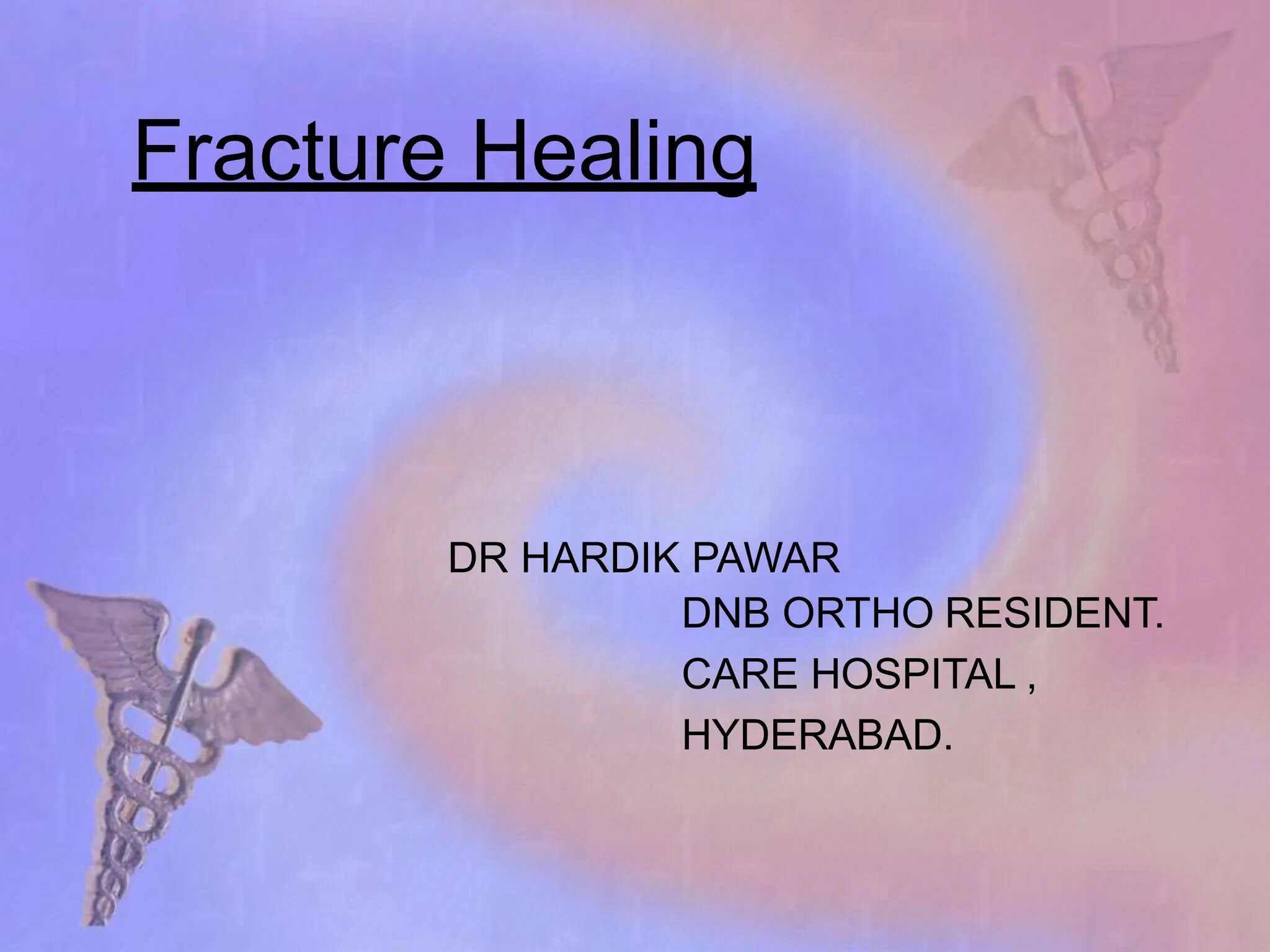 Fracture Healing

DR HARDIK PAWAR
DNB ORTHO RESIDENT.
CARE HOSPITAL ,
HYDERABAD.